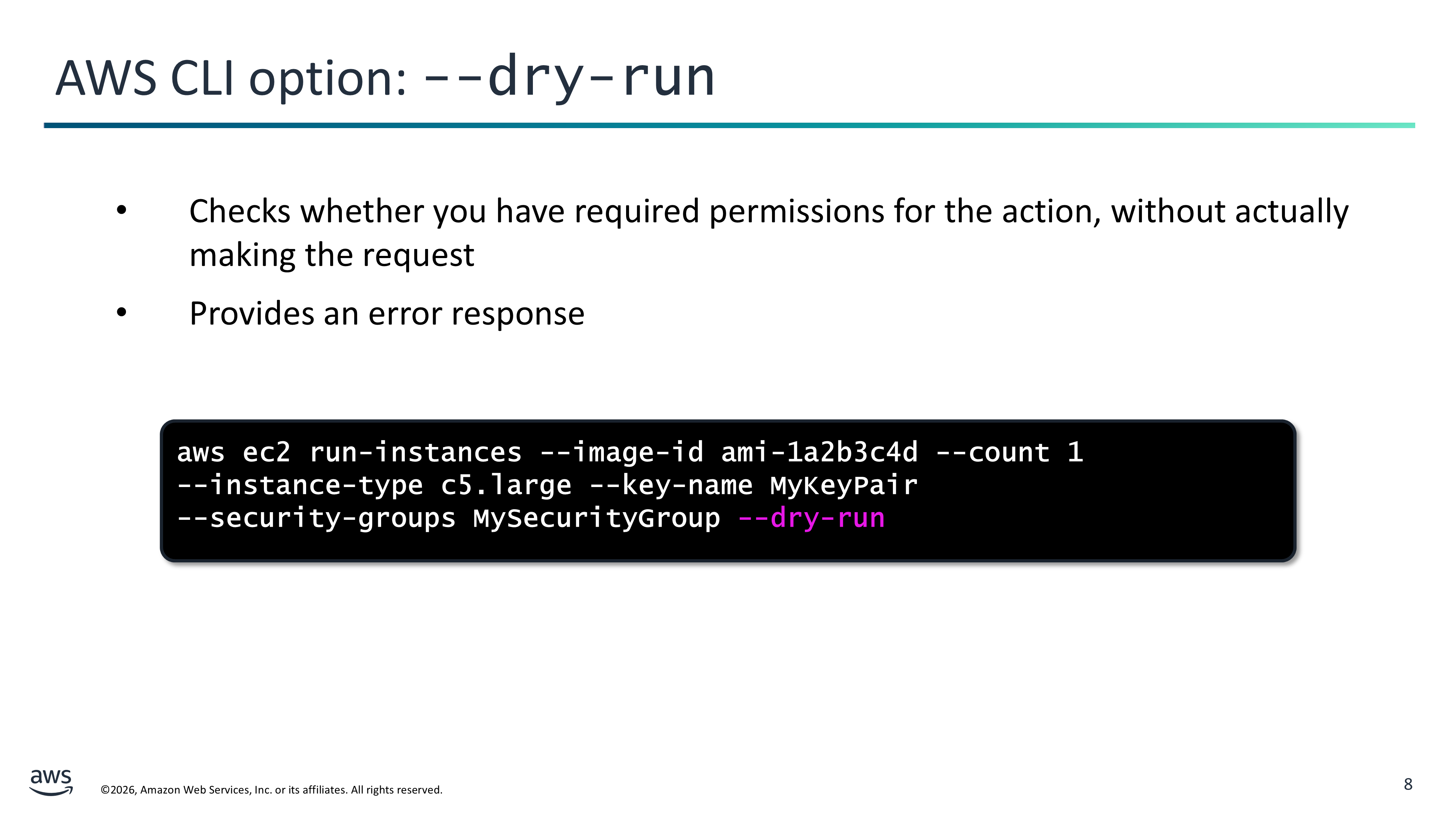 AWS CLI option: --dry-run

• Checks whether you have required permissions for the action, without actually making the request

• Provides an error response

aws ec2 run-instances --image-id ami-1a2b3c4d --count 1
--instance-type c5.large --key-name MyKeyPair
--security-groups MySecurityGroup --dry-run

aws

©2026, Amazon Web Services, Inc. or its affiliates. All rights reserved.

8